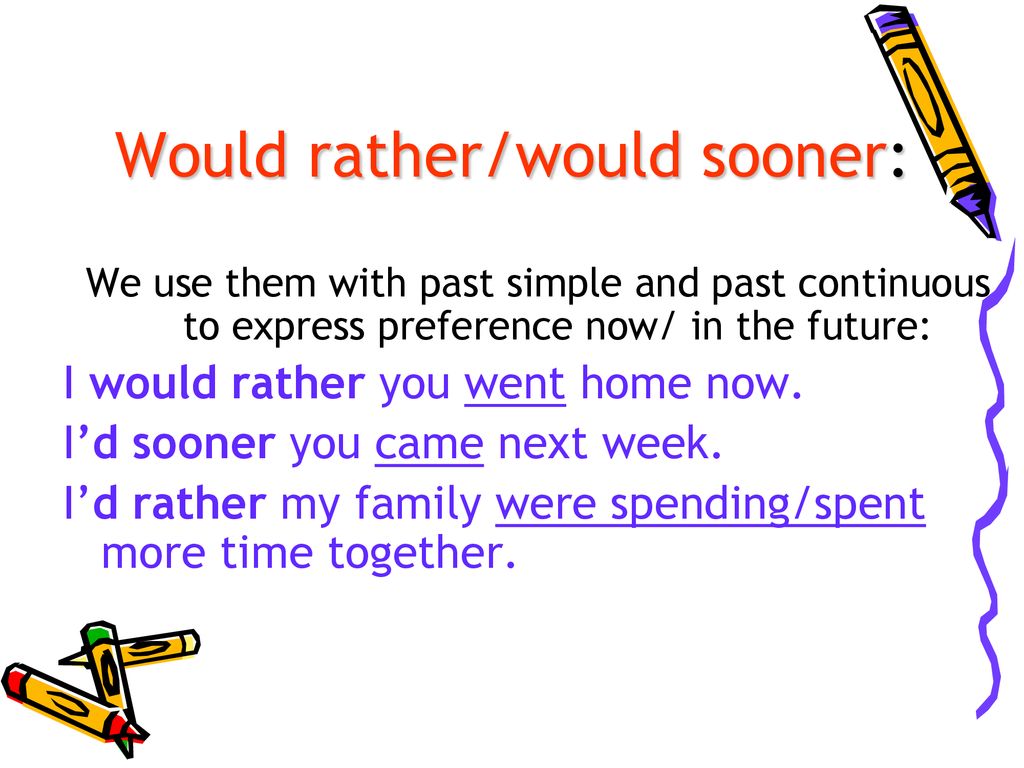 Would rather/would sooner:

We use them with past simple and past continuous to express preference now/ in the future:

I would rather you went home now.

I'd sooner you came next week.

I'd rather my family were spending/spent more time together.